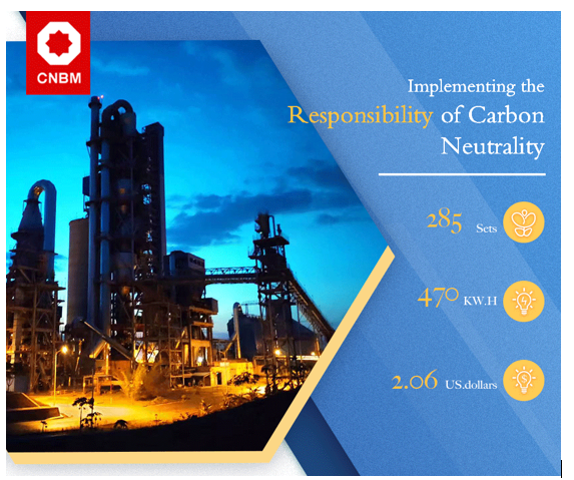 CNBM

Implementing the Responsibility of Carbon Neutrality

285 Sets

470 KW.H

2.06 US.dollars